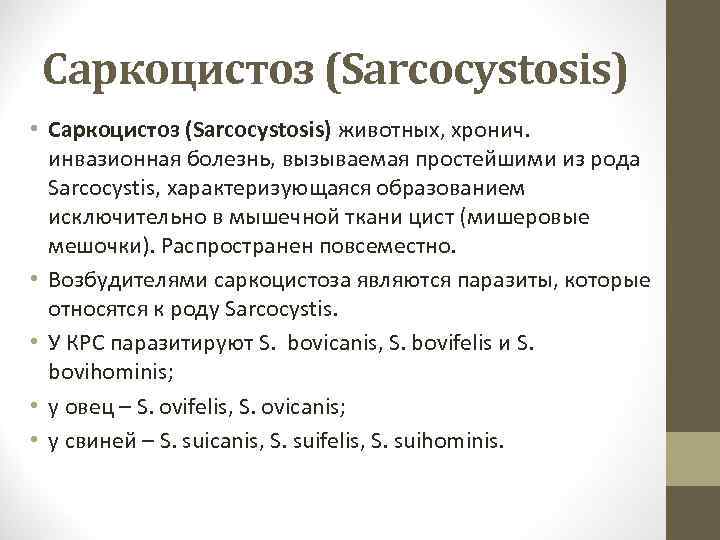 Саркоцистоз (Sarcocystosis)

• Саркоцистоз (Sarcocystosis) животных, хронич. инвазионная болезнь, вызываемая простейшими из рода Sarcocystis, характеризующаяся образованием исключительно в мышечной ткани цист (мишеровые мешочки). Распространен повсеместно.
• Возбудителями саркоцистоза являются паразиты, которые относятся к роду Sarcocystis.
• У КРС паразитируют S. bovicanis, S. bovifelis и S. bovihominis;
• у овец – S. ovifelis, S. ovicanis;
• у свиней – S. suicanis, S. suifelis, S. suihominis.